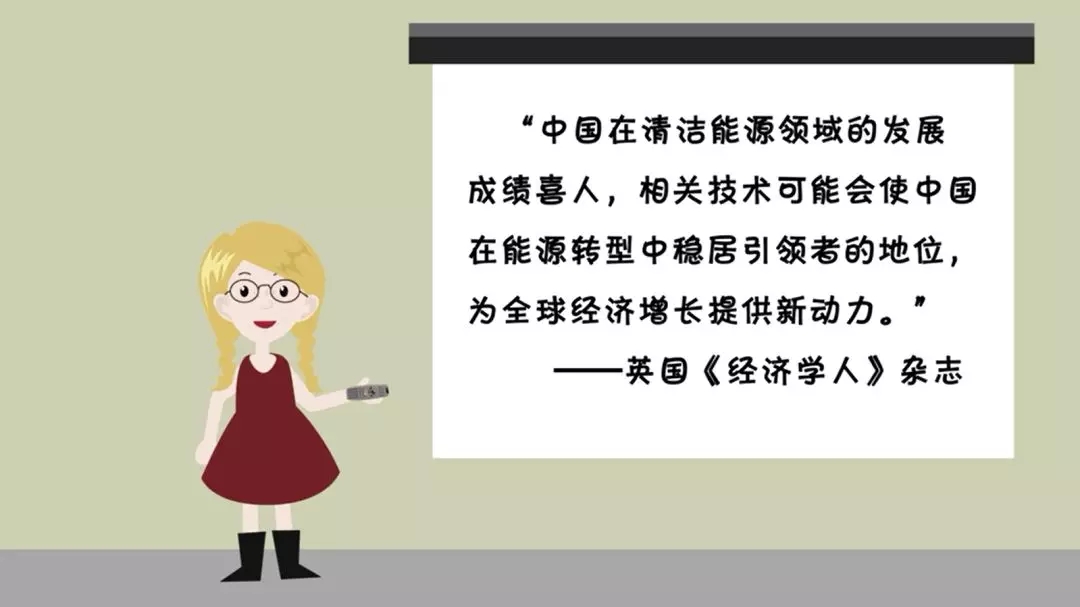 “中国在清洁能源领域的发展成绩喜人，相关技术可能会使中国在能源转型中稳居引领者的地位，为全球经济增长提供新动力。”

——英国《经济学人》杂志